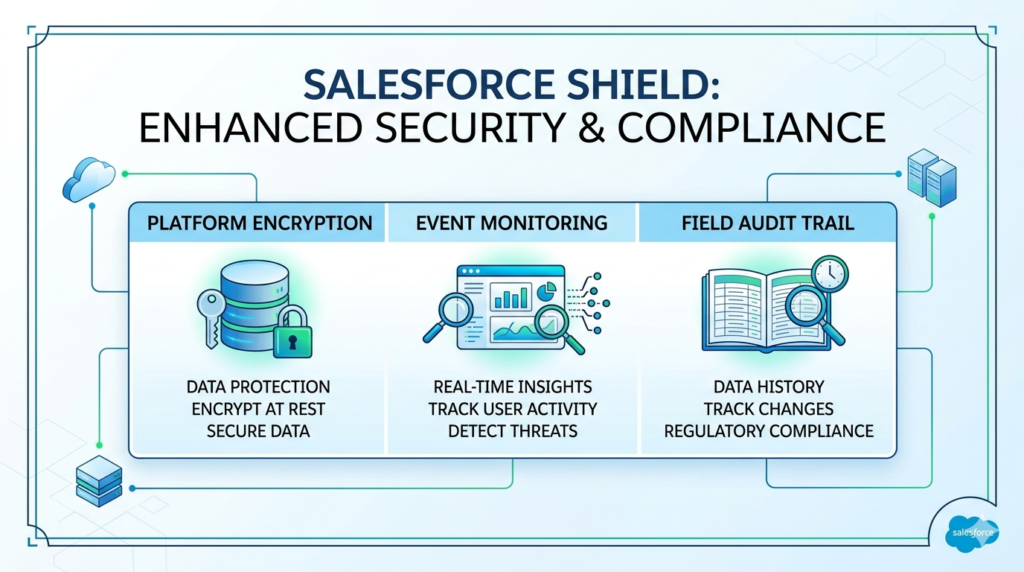 SALESFORCE SHIELD:
ENHANCED SECURITY & COMPLIANCE

PLATFORM ENCRYPTION

DATA PROTECTION
ENCRYPT AT REST
SECURE DATA

EVENT MONITORING

REAL-TIME INSIGHTS
TRACK USER ACTIVITY
DETECT THREATS

FIELD AUDIT TRAIL

DATA HISTORY
TRACK CHANGES
REGULATORY COMPLIANCE

salesforce